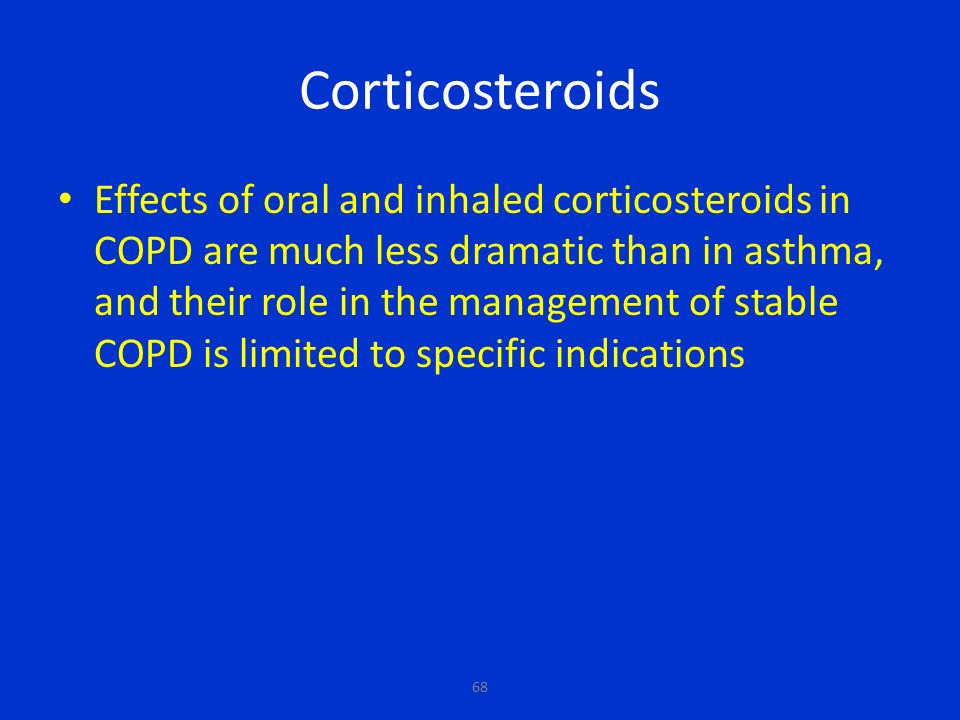 Corticosteroids

• Effects of oral and inhaled corticosteroids in COPD are much less dramatic than in asthma, and their role in the management of stable COPD is limited to specific indications

68